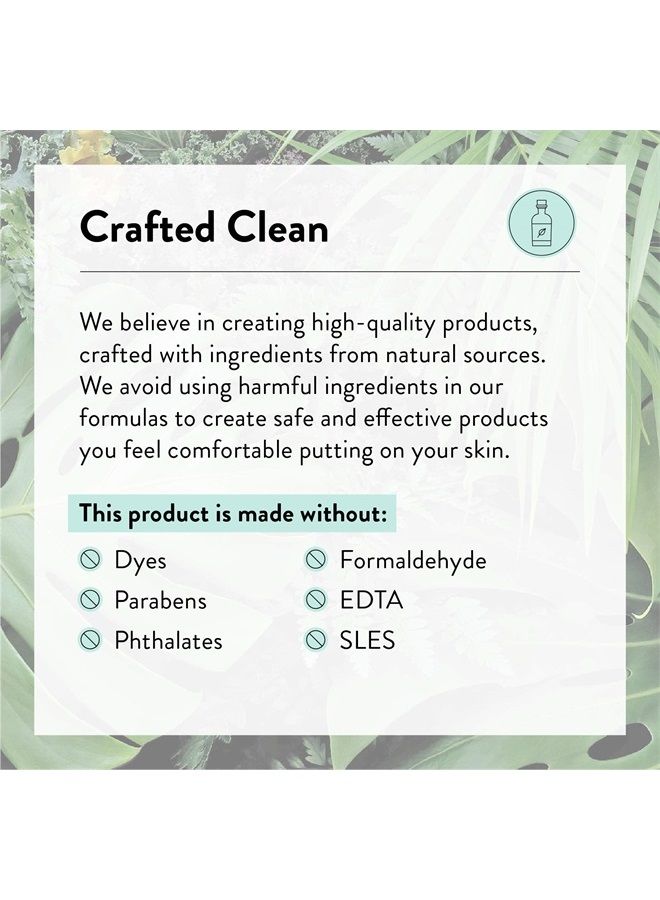 Crafted Clean

We believe in creating high-quality products, crafted with ingredients from natural sources. We avoid using harmful ingredients in our formulas to create safe and effective products you feel comfortable putting on your skin.

This product is made without:

Dyes
Parabens
Phthalates

Formaldehyde
EDTA
SLES